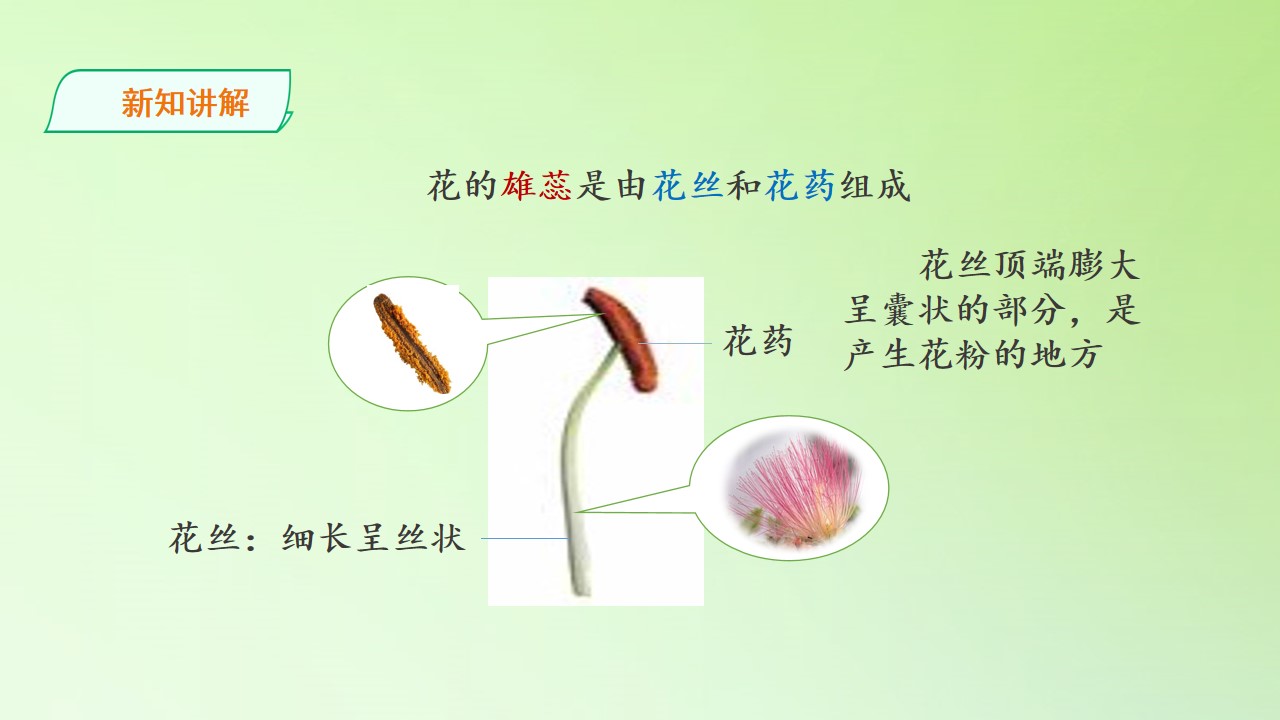 新知讲解

花的雄蕊是由花丝和花药组成

花药

花丝顶端膨大呈囊状的部分，是产生花粉的地方

花丝：细长呈丝状